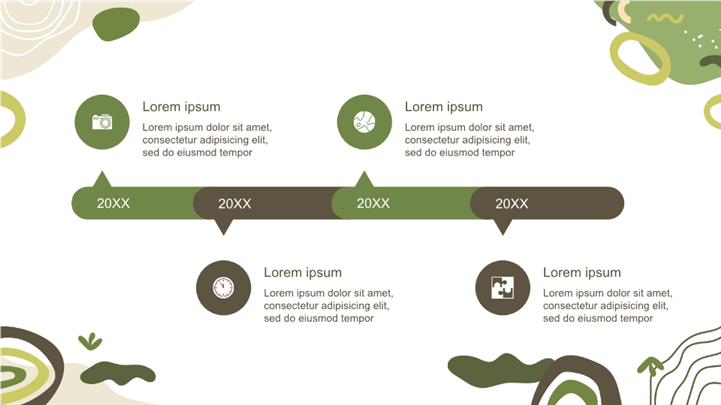 Lorem ipsum

Lorem ipsum dolor sit amet, consectetur adipisicing elit, sed do eiusmod tempor

Lorem ipsum

Lorem ipsum dolor sit amet, consectetur adipisicing elit, sed do eiusmod tempor

20XX

20XX

20XX

20XX

Lorem ipsum

Lorem ipsum dolor sit amet, consectetur adipisicing elit, sed do eiusmod tempor

Lorem ipsum

Lorem ipsum dolor sit amet, consectetur adipisicing elit, sed do eiusmod tempor